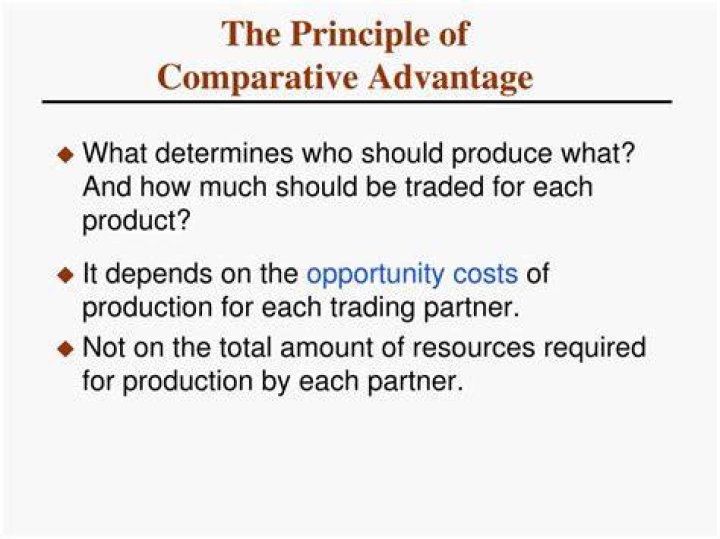 The Principle of Comparative Advantage

◆ What determines who should produce what? And how much should be traded for each product?

◆ It depends on the opportunity costs of production for each trading partner.

◆ Not on the total amount of resources required for production by each partner.